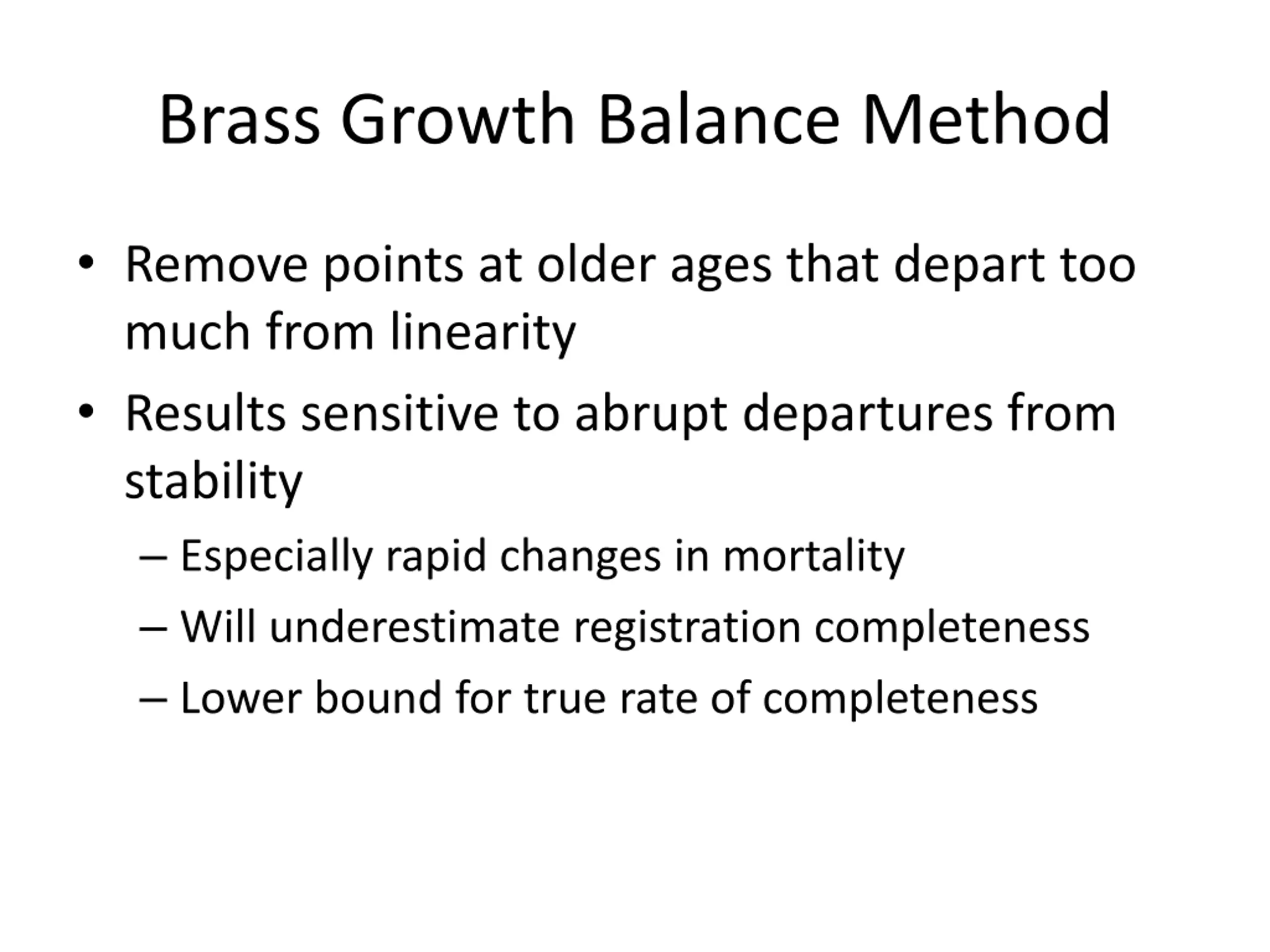 Brass Growth Balance Method

• Remove points at older ages that depart too much from linearity

• Results sensitive to abrupt departures from stability

– Especially rapid changes in mortality

– Will underestimate registration completeness

– Lower bound for true rate of completeness